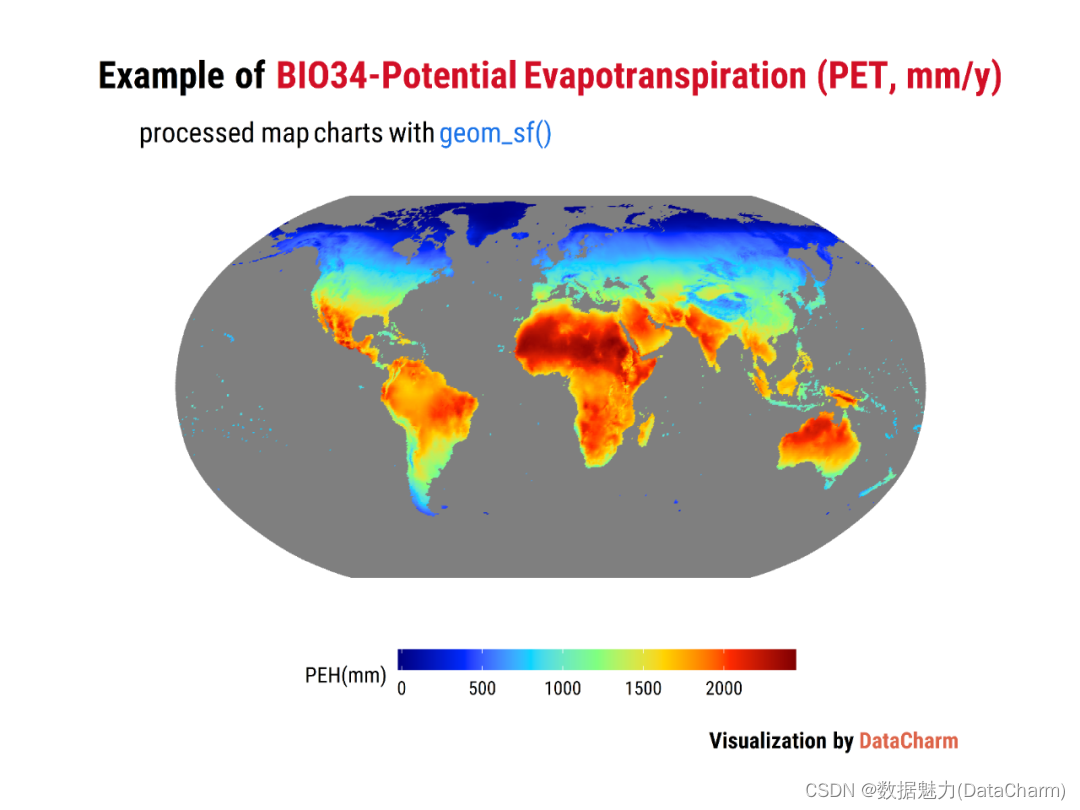 Example of BIO34-Potential Evapotranspiration (PET, mm/y)

processed map charts with geom_sf()

PEH(mm)

0 500 1000 1500 2000

Visualization by DataCharm

CSDN @数据魅力(DataCharm)